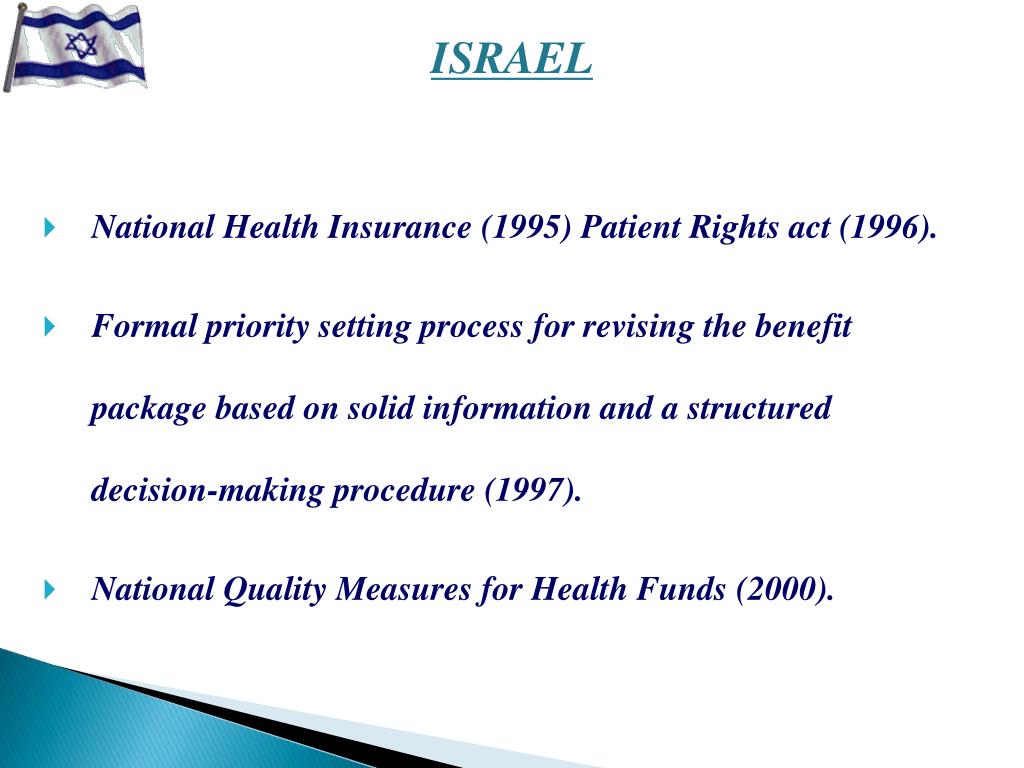 ISRAEL

National Health Insurance (1995) Patient Rights act (1996).

Formal priority setting process for revising the benefit package based on solid information and a structured decision-making procedure (1997).

National Quality Measures for Health Funds (2000).